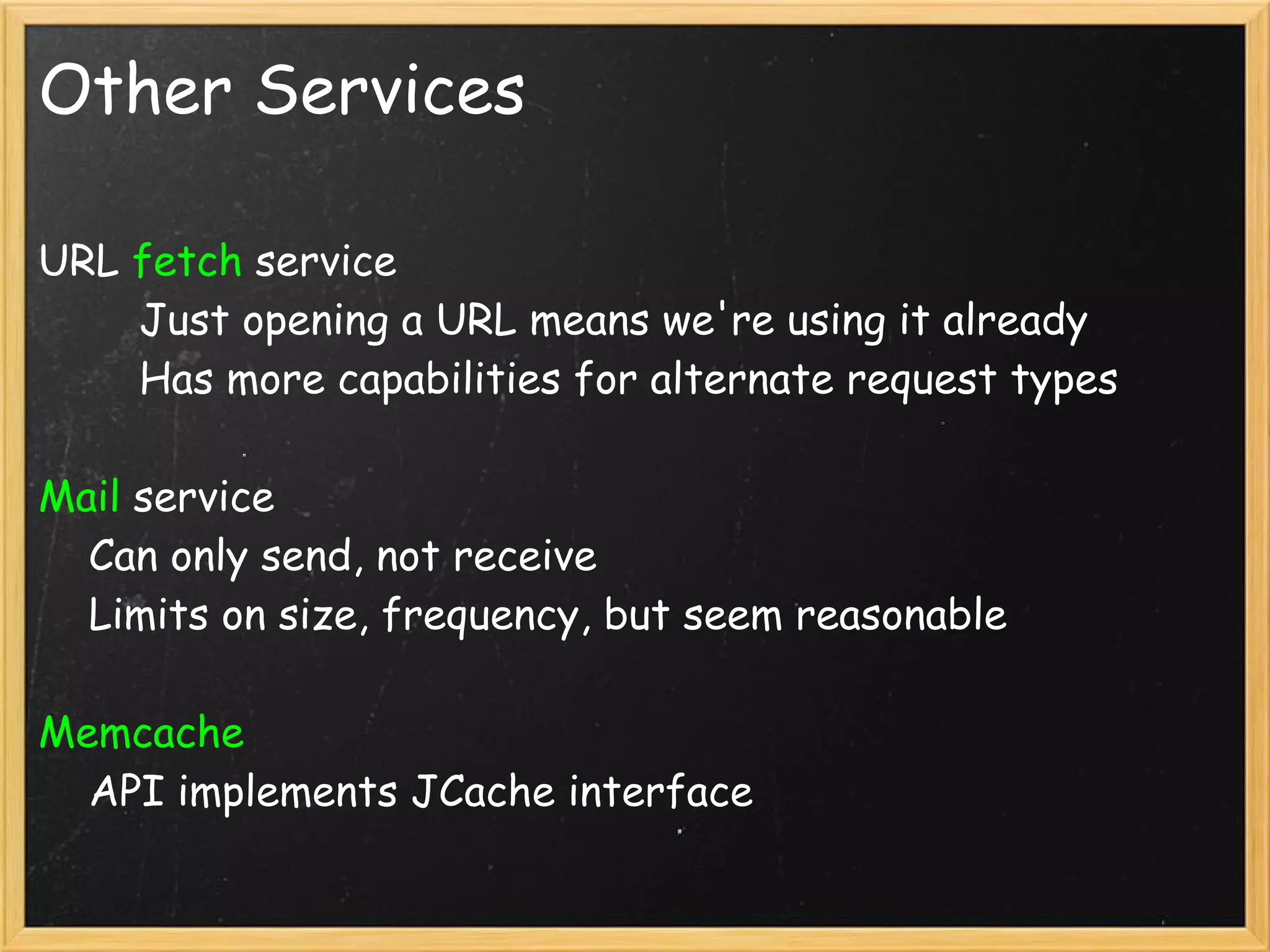 Other Services

URL fetch service

Just opening a URL means we're using it already

Has more capabilities for alternate request types

Mail service

Can only send, not receive

Limits on size, frequency, but seem reasonable

Memcache

API implements JCache interface